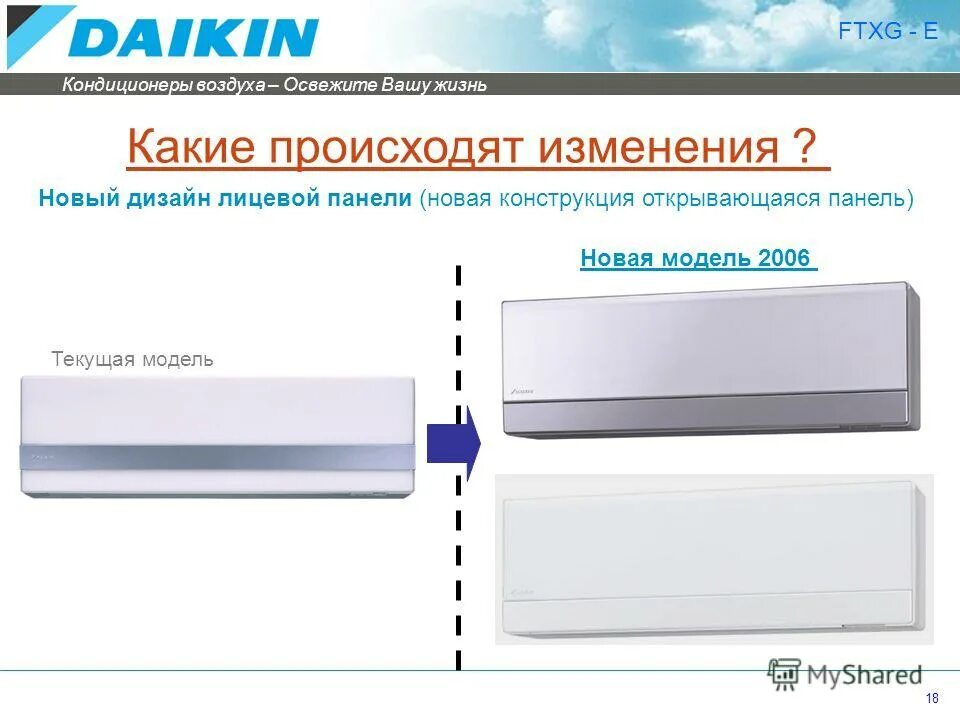 DAIKIN

FTXG - E

Кондиционеры воздуха – Освежите Вашу жизнь

Какие происходят изменения ?

Новый дизайн лицевой панели (новая конструкция открывающаяся панель)

Новая модель 2006

Текущая модель

MyShared

18